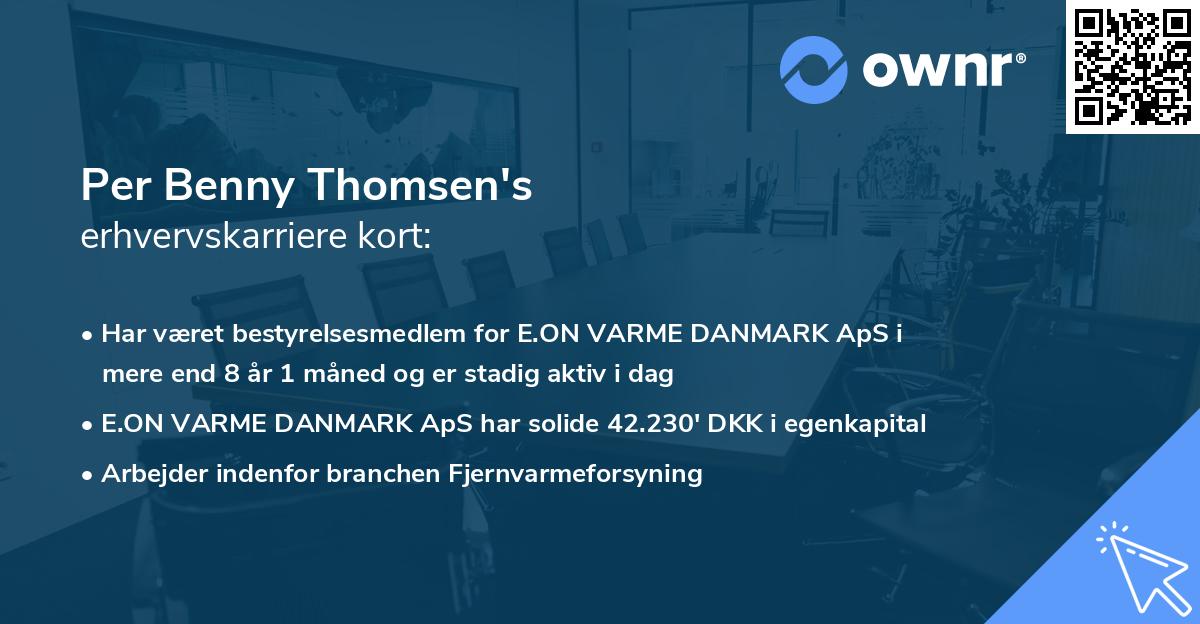 ownr®

Per Benny Thomsen's
erhvervskarriere kort:

• Har været bestyrelsesmedlem for E.ON VARME DANMARK ApS i mere end 8 år 1 måned og er stadig aktiv i dag

• E.ON VARME DANMARK ApS har solide 42.230' DKK i egenkapital

• Arbejder indenfor branchen Fjernvarmeforsyning